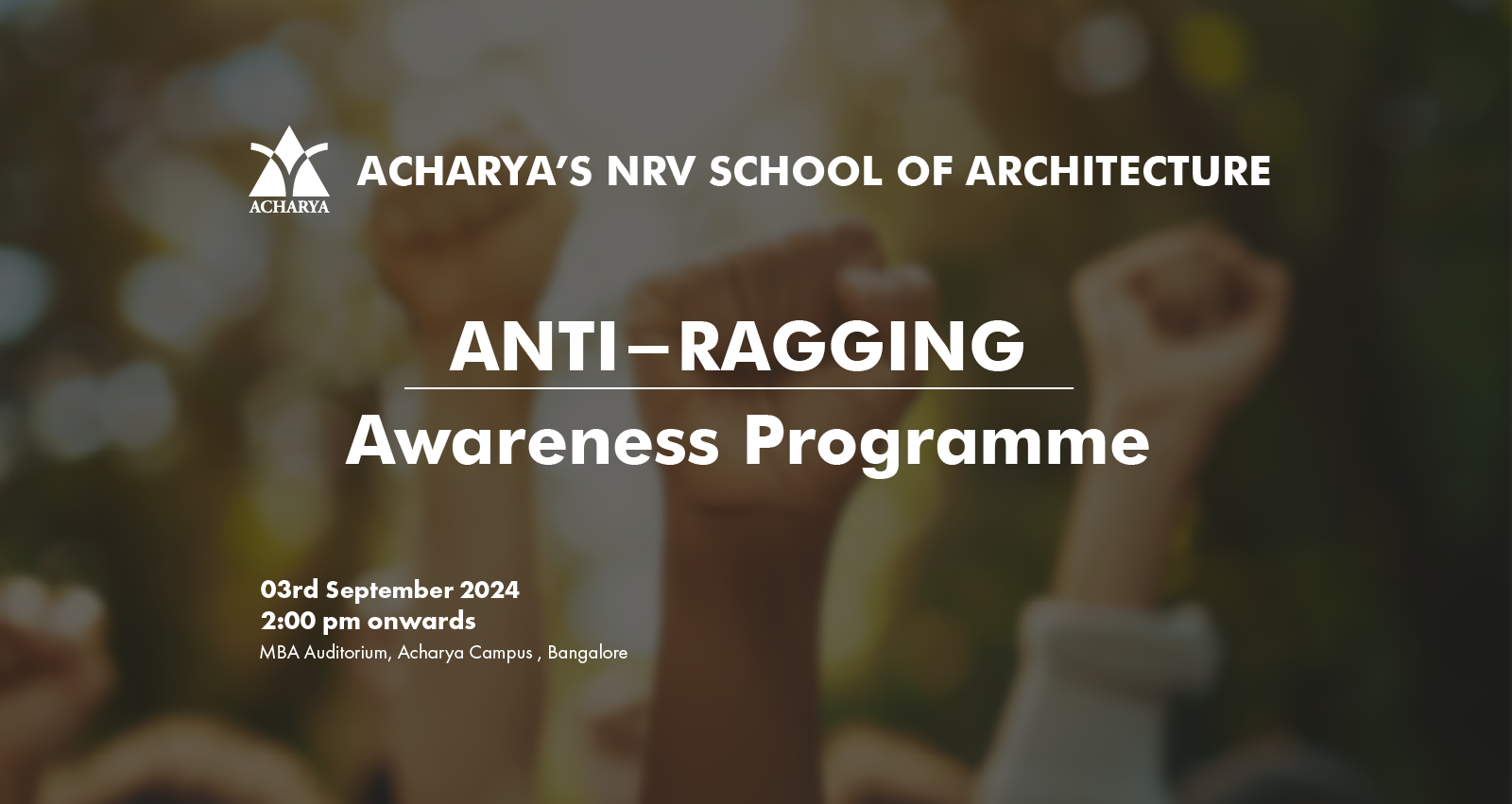 ACHARYA

ACHARYA'S NRV SCHOOL OF ARCHITECTURE

ANTI–RAGGING

Awareness Programme

03rd September 2024
2:00 pm onwards
MBA Auditorium, Acharya Campus , Bangalore